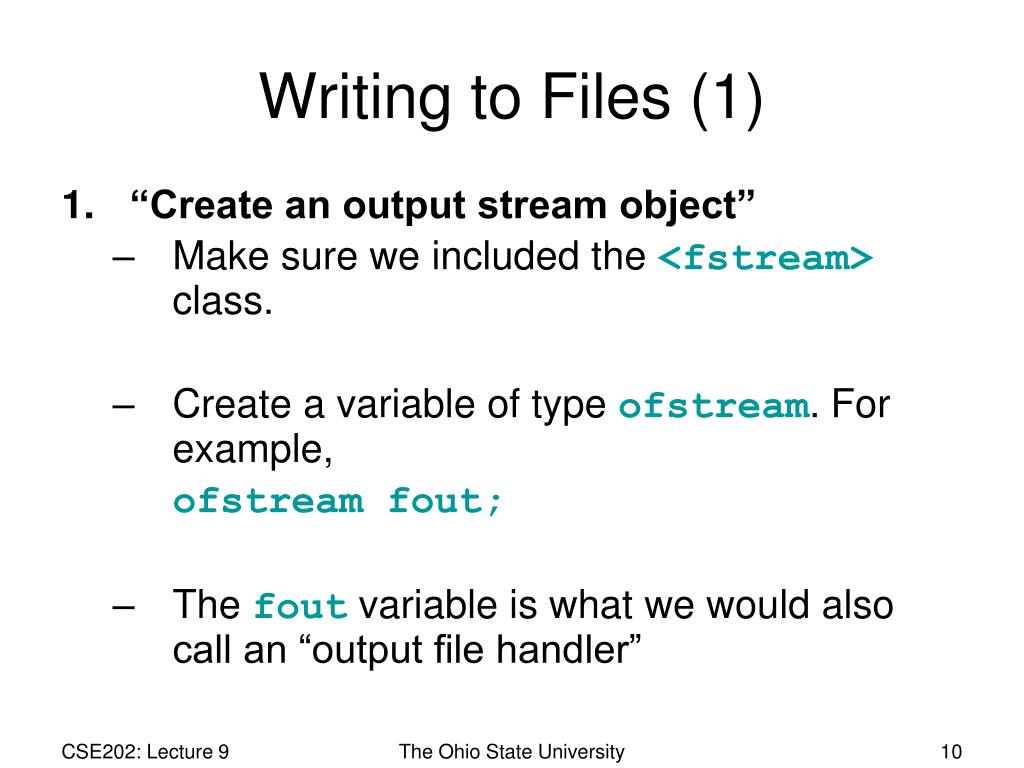 Writing to Files (1)

1. “Create an output stream object”

– Make sure we included the <fstream> class.

– Create a variable of type ofstream. For example,

ofstream fout;

– The fout variable is what we would also call an “output file handler”

CSE202: Lecture 9

The Ohio State University

10